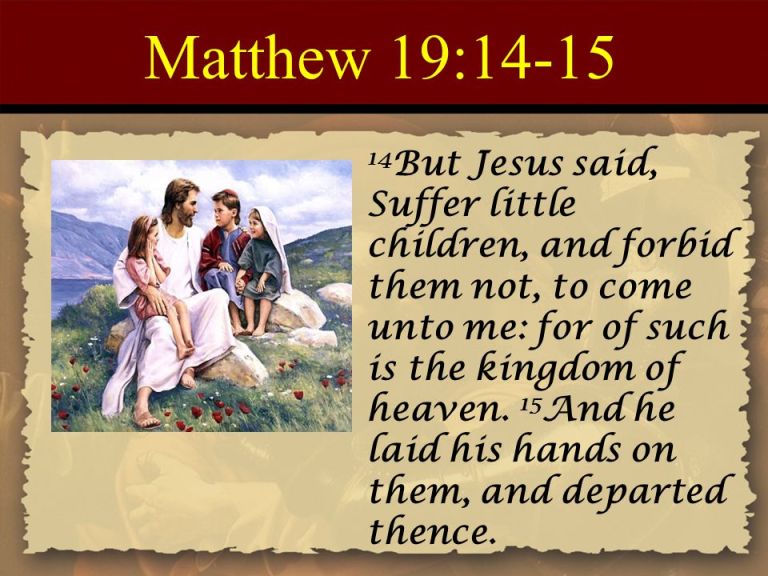 Matthew 19:14-15

$^{14}$But Jesus said, Suffer little children, and forbid them not, to come unto me: for of such is the kingdom of heaven. $^{15}$And he laid his hands on them, and departed thence.